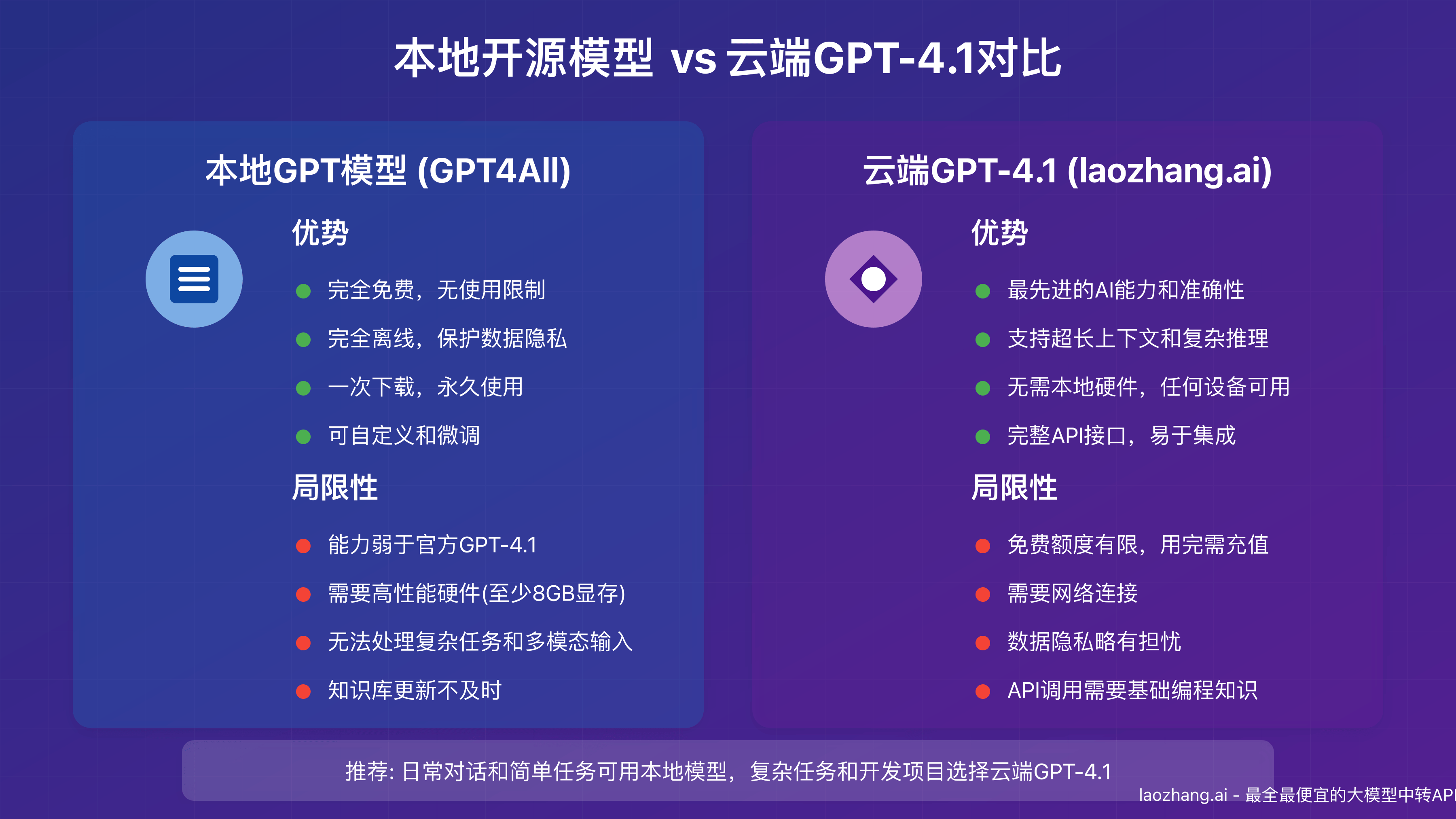 本地开源模型 vs 云端GPT-4.1对比

本地GPT模型 (GPT4All)

优势

完全免费，无使用限制

完全离线，保护数据隐私

一次下载，永久使用

可自定义和微调

局限性

能力弱于官方GPT-4.1

需要高性能硬件(至少8GB显存)

无法处理复杂任务和多模态输入

知识库更新不及时

云端GPT-4.1 (laozhang.ai)

优势

最先进的AI能力和准确性

支持超长上下文和复杂推理

无需本地硬件，任何设备可用

完整API接口，易于集成

局限性

免费额度有限，用完需充值

需要网络连接

数据隐私略有担忧

API调用需要基础编程知识

推荐: 日常对话和简单任务可用本地模型，复杂任务和开发项目选择云端GPT-4.1

laozhang.ai - 最全最便宜的大模型中转API